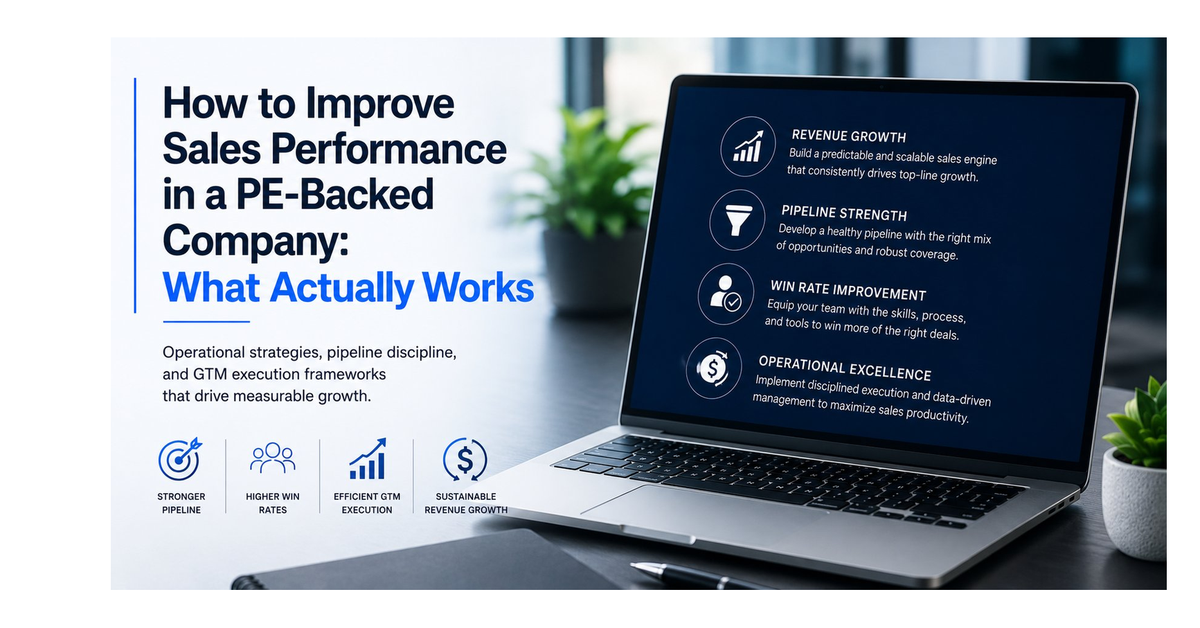 How to Improve Sales Performance in a PE-Backed Company: What Actually Works

Operational strategies, pipeline discipline, and GTM execution frameworks that drive measurable growth.

STRONGER PIPELINE

HIGHER WIN RATES

EFFICIENT GTM EXECUTION

SUSTAINABLE REVENUE GROWTH

REVENUE GROWTH
Build a predictable and scalable sales engine that consistently drives top-line growth.

PIPELINE STRENGTH
Develop a healthy pipeline with the right mix of opportunities and robust coverage.

WIN RATE IMPROVEMENT
Equip your team with the skills, process, and tools to win more of the right deals.

OPERATIONAL EXCELLENCE
Implement disciplined execution and data-driven management to maximize sales productivity.